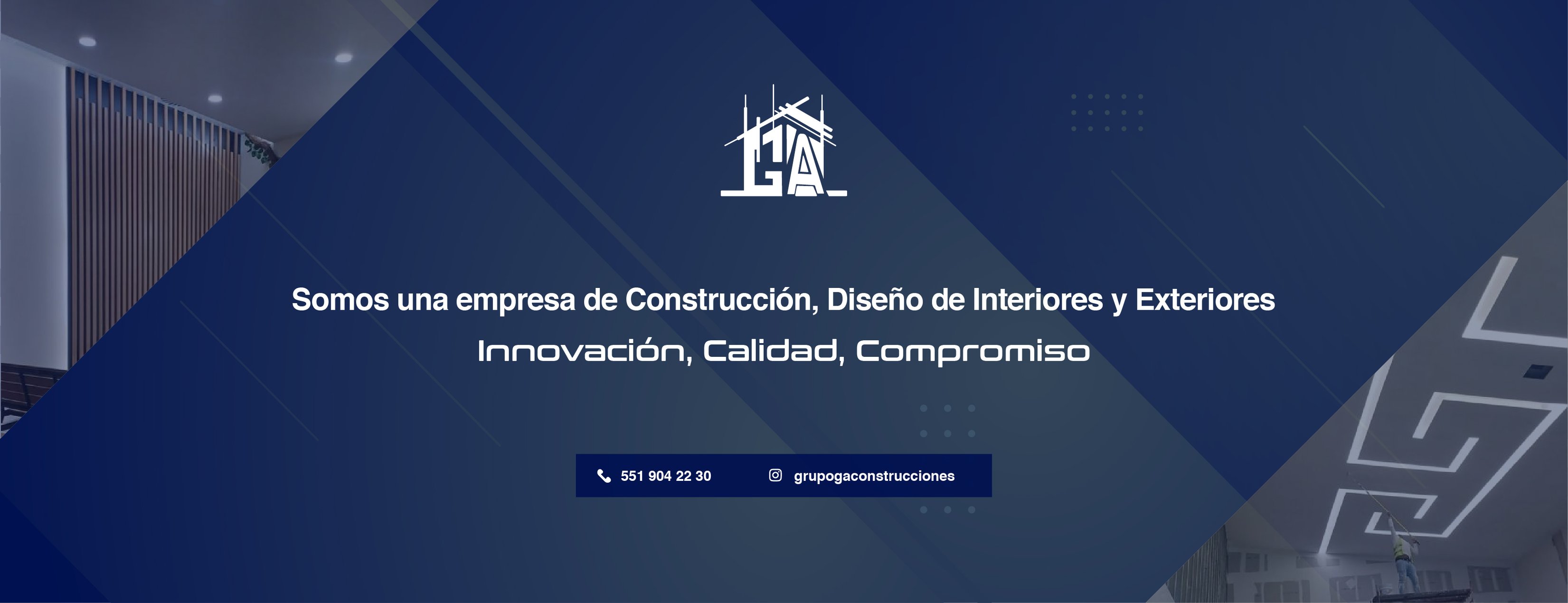 GA

Somos una empresa de Construcción, Diseño de Interiores y Exteriores

Innovación, Calidad, Compromiso

551 904 22 30 grupogaconstrucciones